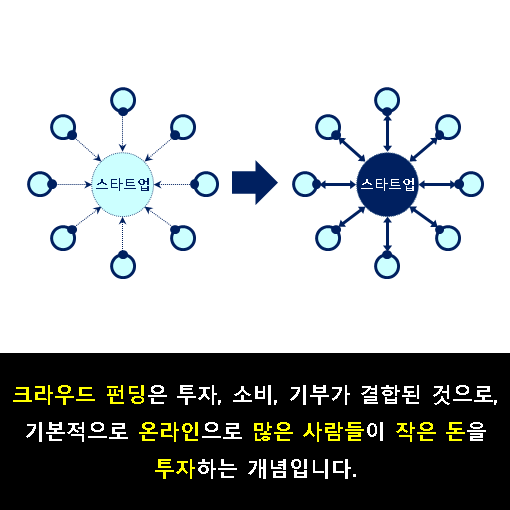 스타트업

스타트업

크라우드 펀딩은 투자, 소비, 기부가 결합된 것으로, 기본적으로 온라인으로 많은 사람들이 작은 돈을 투자하는 개념입니다.